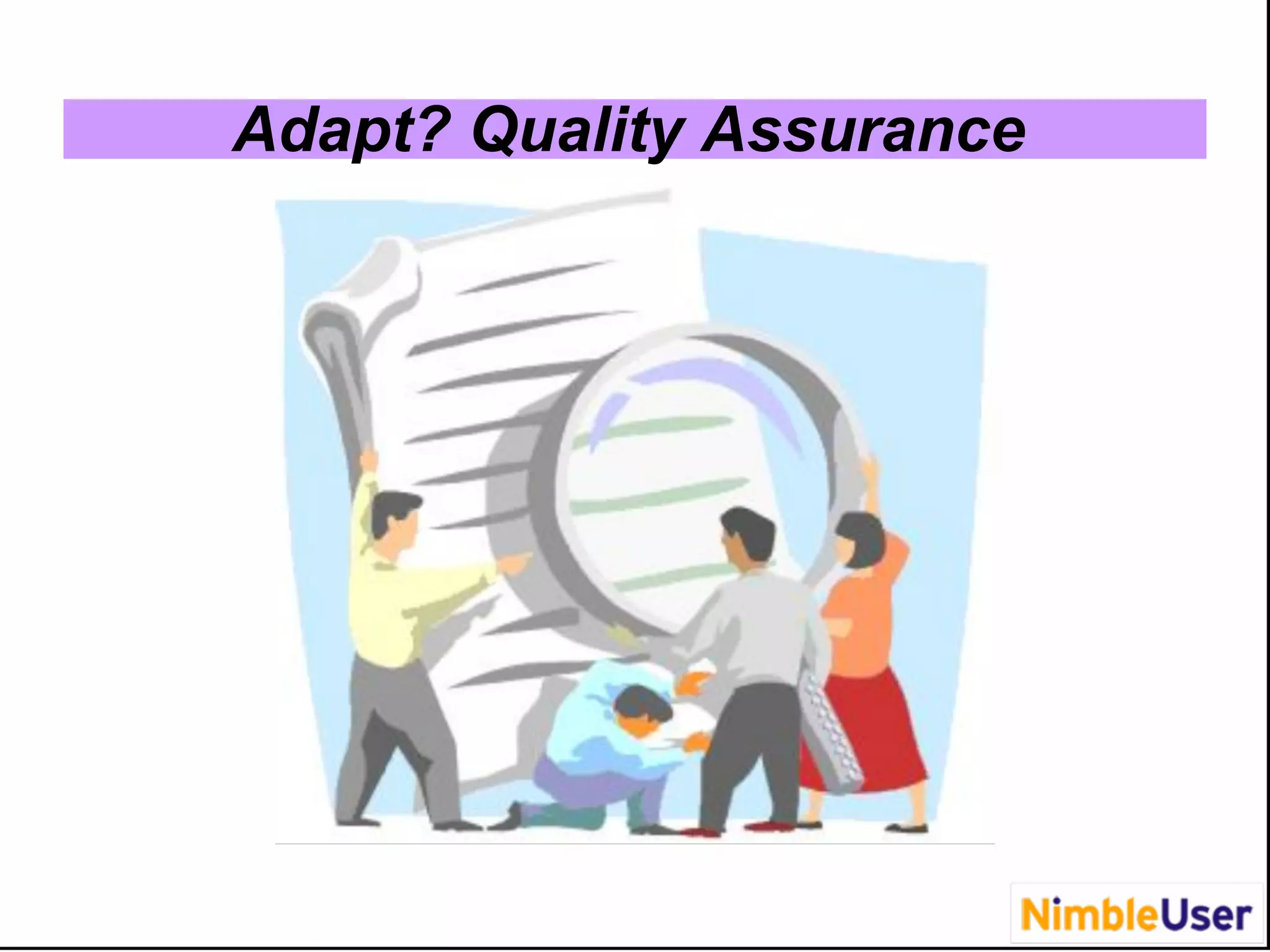 Adapt? Quality Assurance

NimbleUser